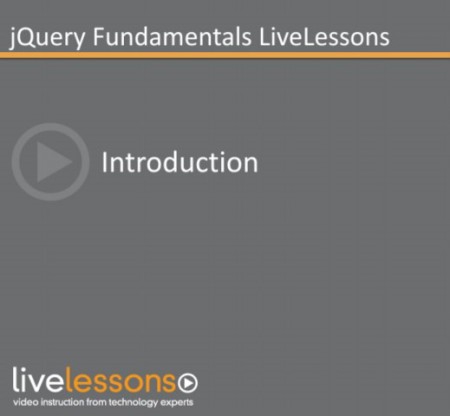 jQuery Fundamentals LiveLessons

Introduction

livelessons

video instruction from technology experts